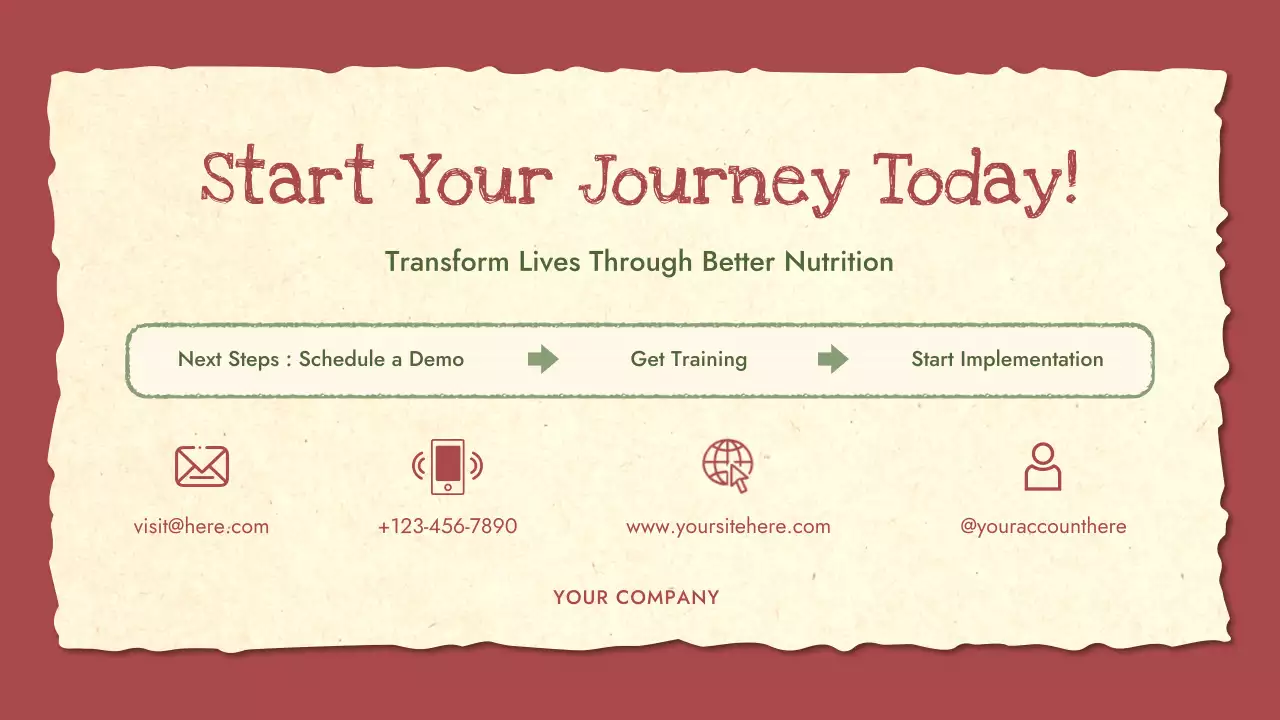 Start Your Journey Today!

Transform Lives Through Better Nutrition

Next Steps : Schedule a Demo

Get Training

Start Implementation

visit@here.com

+123-456-7890

www.yoursitehere.com

@youraccounthere

YOUR COMPANY